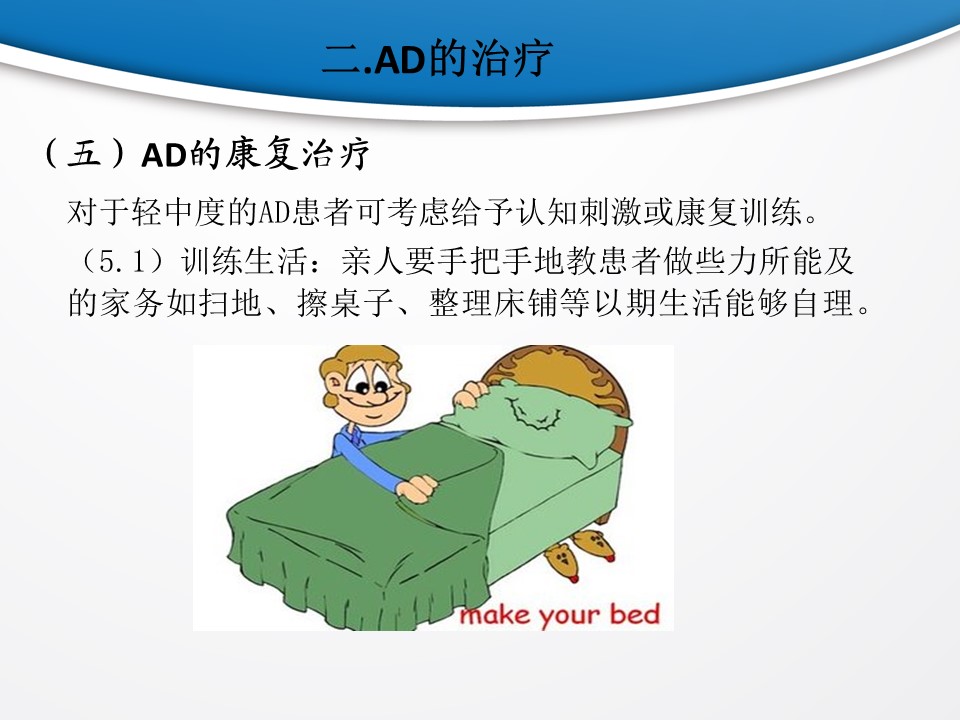 二.AD的治疗

（五）AD的康复治疗

对于轻中度的AD患者可考虑给予认知刺激或康复训练。

（5.1）训练生活：亲人要手把手地教患者做些力所能及的家务如扫地、擦桌子、整理床铺等以期生活能够自理。

make your bed